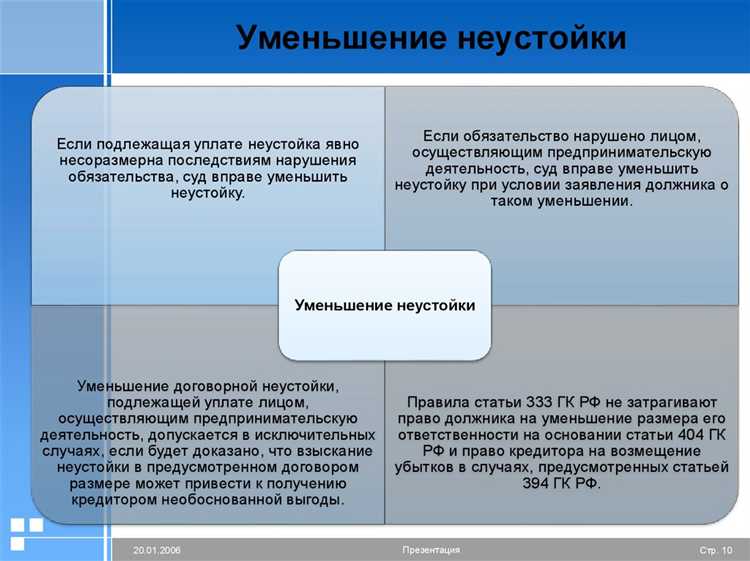 Уменьшение неустойки

Если подлежащая уплате неустойка явно несоразмерна последствиям нарушения обязательства, суд вправе уменьшить неустойку.

Если обязательство нарушено лицом, осуществляющим предпринимательскую деятельность, суд вправе уменьшить неустойку при условии заявления должника о таком уменьшении.

Уменьшение неустойки

Уменьшение договорной неустойки, подлежащей уплате лицом, осуществляющим предпринимательскую деятельность, допускается в исключительных случаях, если будет доказано, что взыскание неустойки в предусмотренном договором размере может привести к получению кредитором необоснованной выгоды.

Правила статьи 333 ГК РФ не затрагивают право должника на уменьшение размера его ответственности на основании статьи 404 ГК РФ и право кредитора на возмещение убытков в случаях, предусмотренных статьей 394 ГК РФ.

20.01.2006

Презентация

Стр. 10